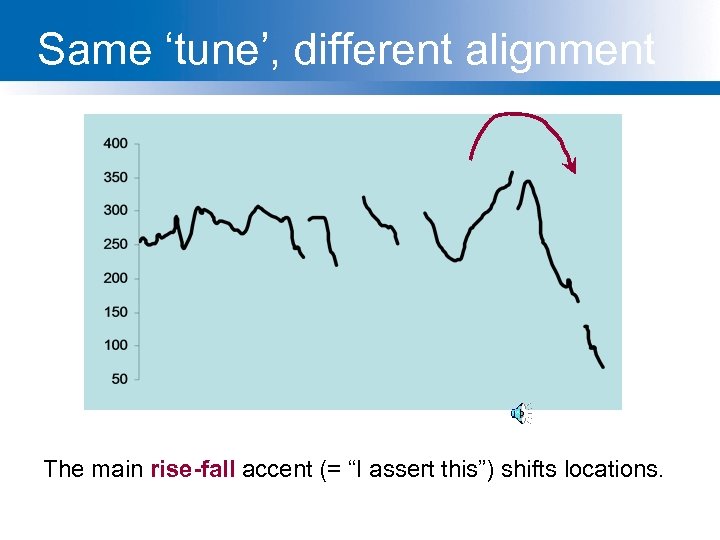 Same ‘tune’, different alignment

400
350
300
250
200
150
100
50

The main rise-fall accent (= “I assert this”) shifts locations.